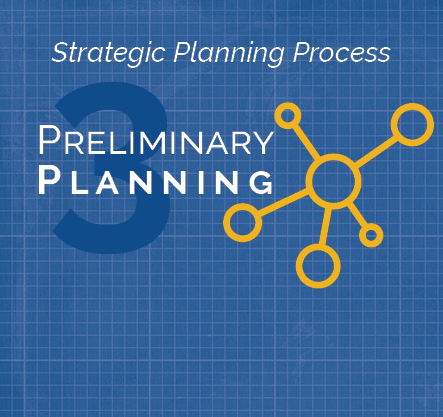 Strategic Planning Process

3

PRELIMINARY PLANNING